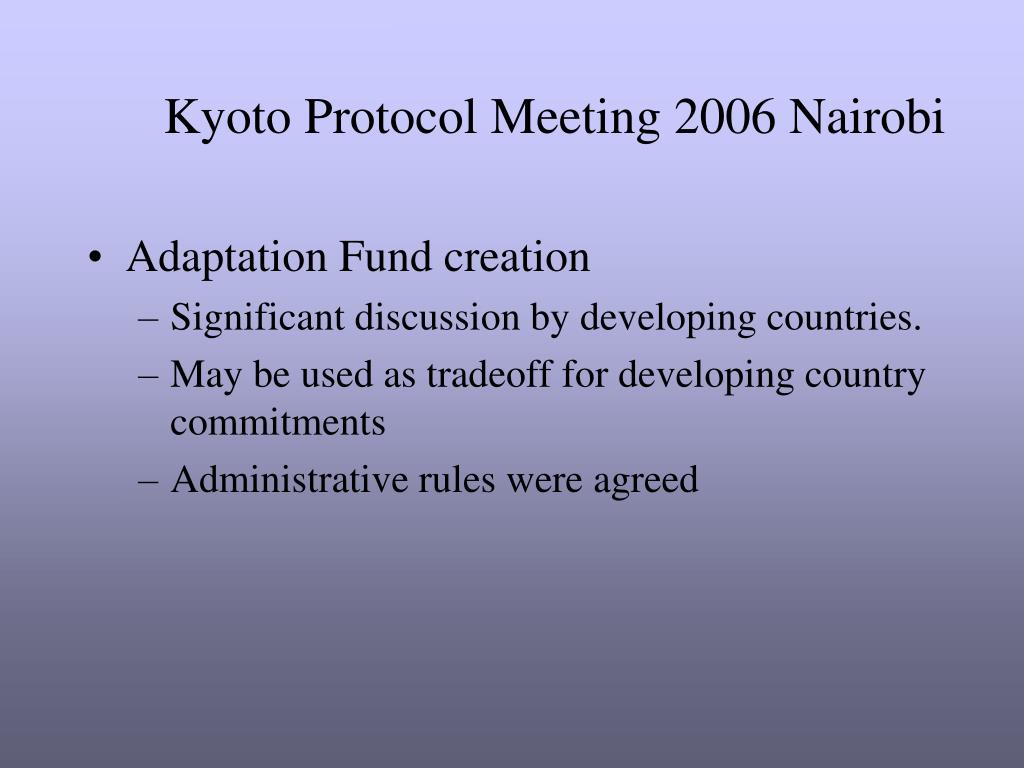 Kyoto Protocol Meeting 2006 Nairobi

• Adaptation Fund creation
– Significant discussion by developing countries.
– May be used as tradeoff for developing country commitments
– Administrative rules were agreed